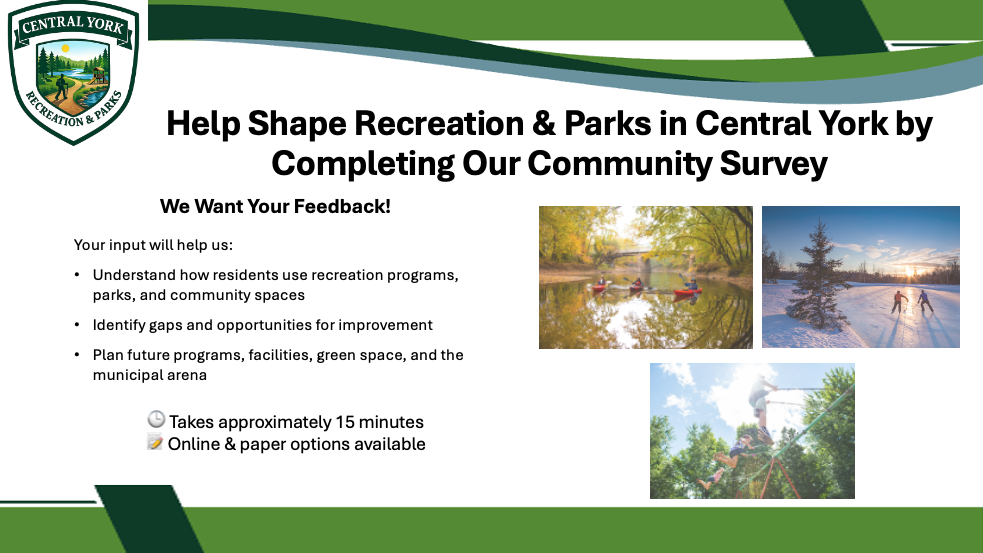 CENTRAL YORK
RECREATION & PARKS

Help Shape Recreation & Parks in Central York by Completing Our Community Survey

We Want Your Feedback!

Your input will help us:

• Understand how residents use recreation programs, parks, and community spaces

• Identify gaps and opportunities for improvement

• Plan future programs, facilities, green space, and the municipal arena

🕒 Takes approximately 15 minutes
📝 Online & paper options available